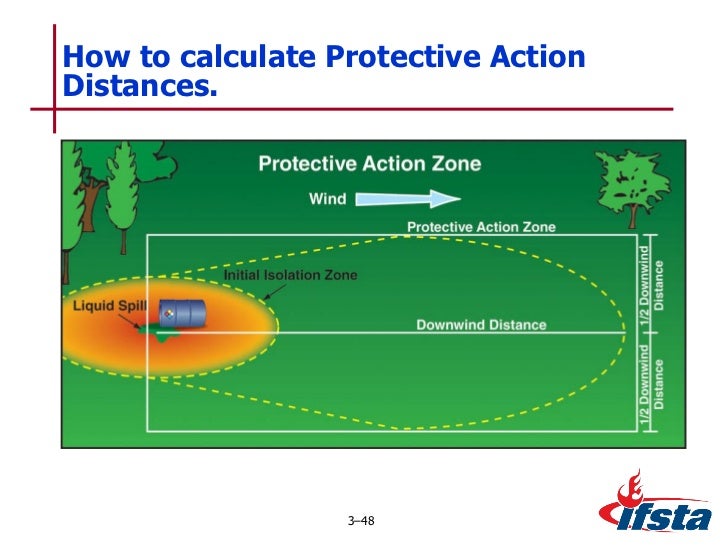 How to calculate Protective Action Distances.

Protective Action Zone

Wind

Protective Action Zone

Initial Isolation Zone

Liquid Spill

Downwind Distance

1/2 Downwind Distance

1/2 Downwind Distance

3–48

ifsta